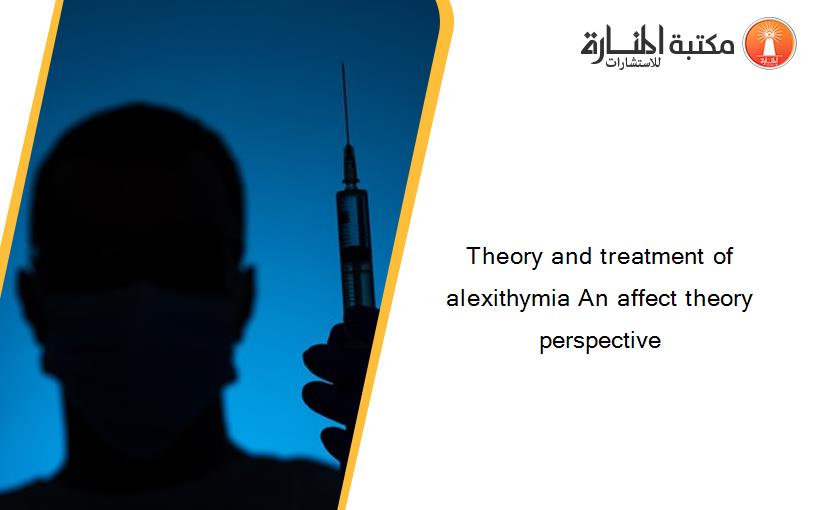 مكتبة المنارة للاستشارات

Theory and treatment of alexithymia An affect theory perspective